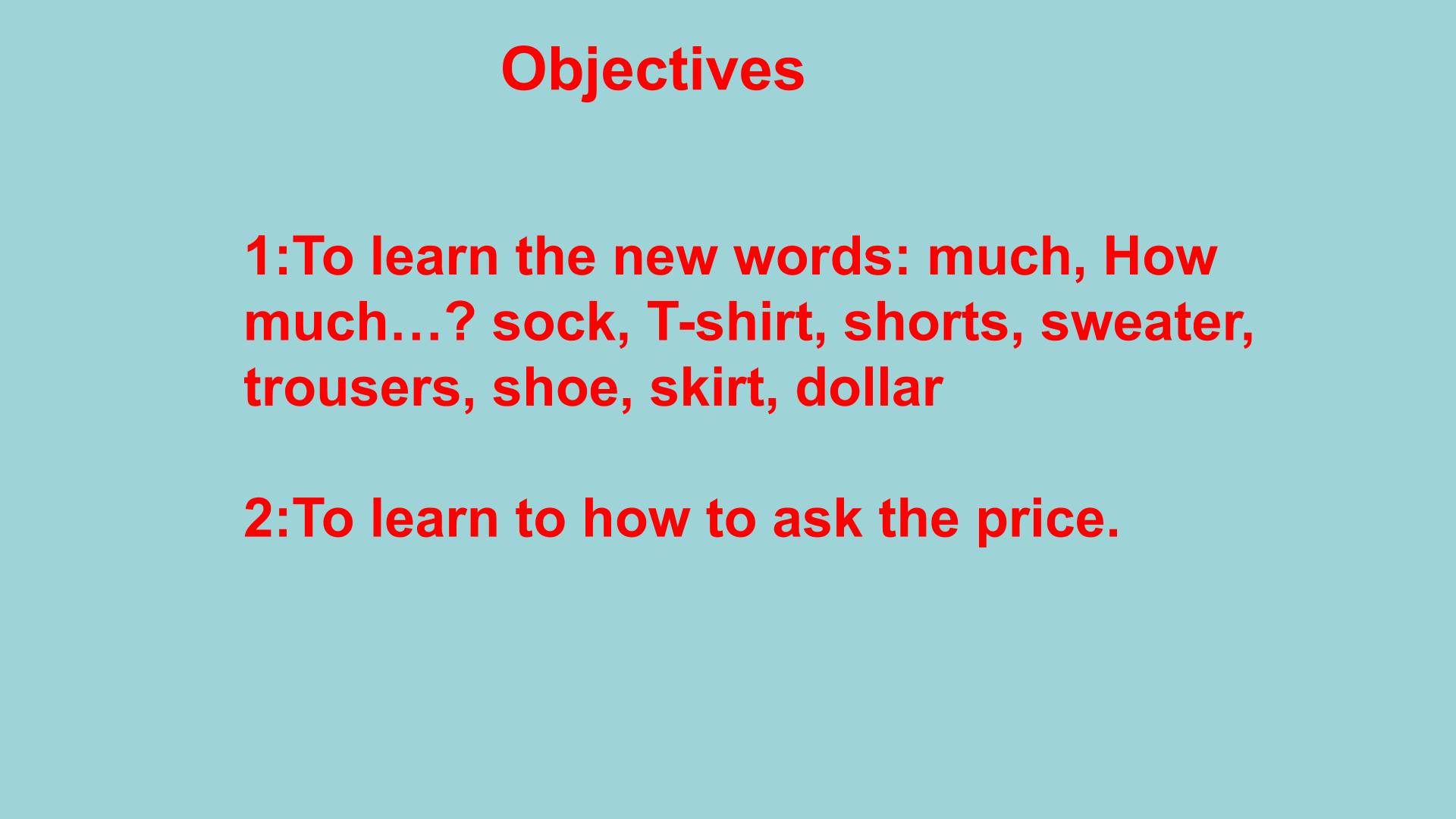 Objectives

1:To learn the new words: much, How much…? sock, T-shirt, shorts, sweater, trousers, shoe, skirt, dollar

2:To learn to how to ask the price.